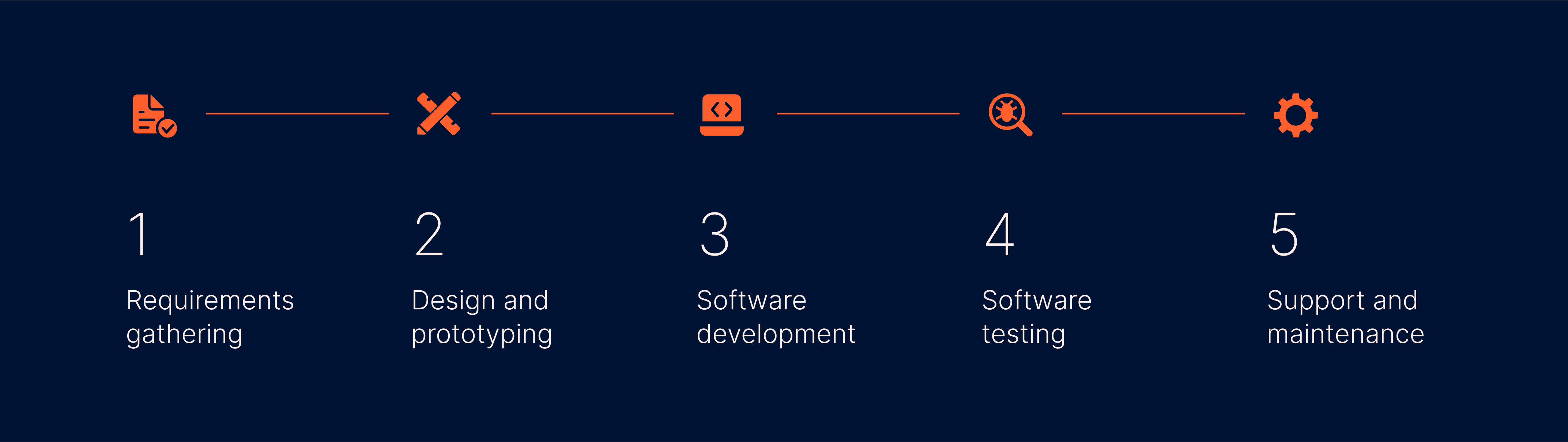 1
Requirements gathering

2
Design and prototyping

3
Software development

4
Software testing

5
Support and maintenance